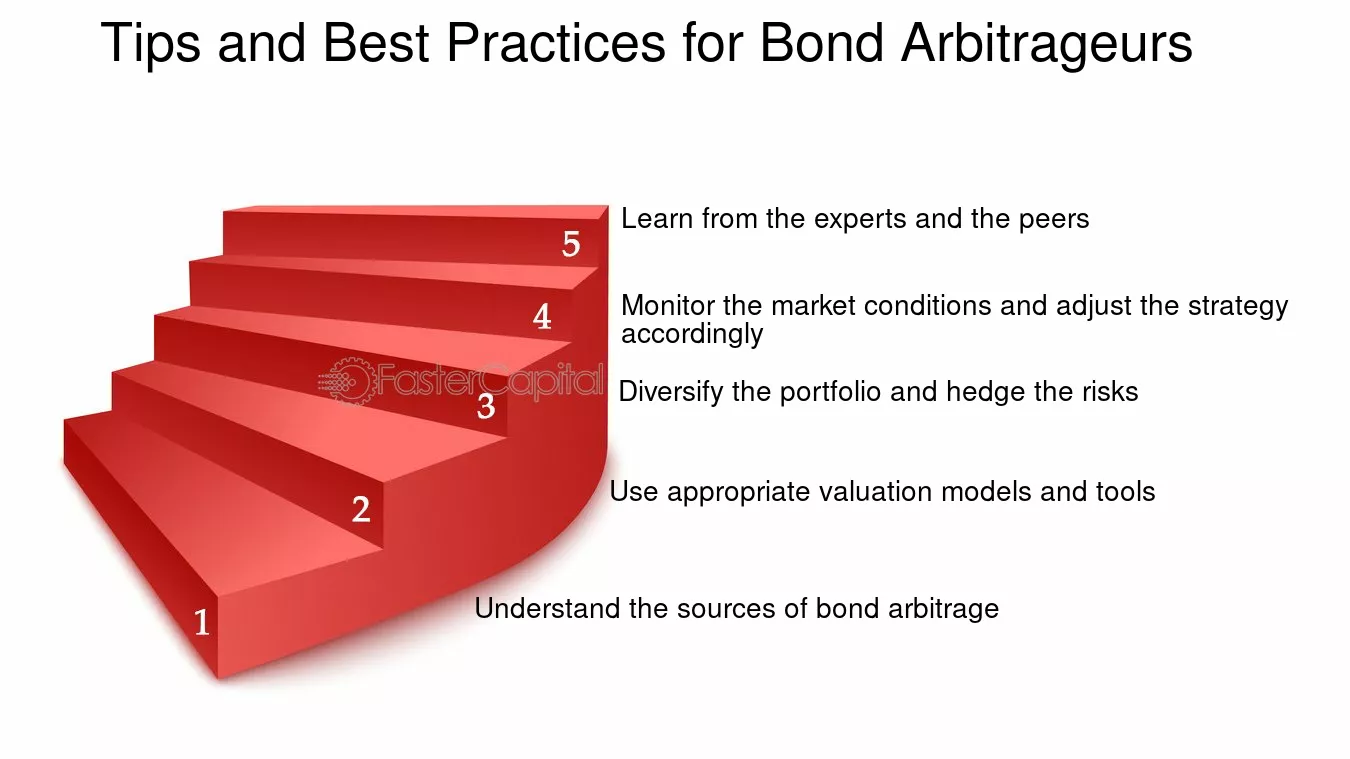 Tips and Best Practices for Bond Arbitrageurs

5
Learn from the experts and the peers

4
Monitor the market conditions and adjust the strategy accordingly

FasterCapital

3
Diversify the portfolio and hedge the risks

2
Use appropriate valuation models and tools

1
Understand the sources of bond arbitrage